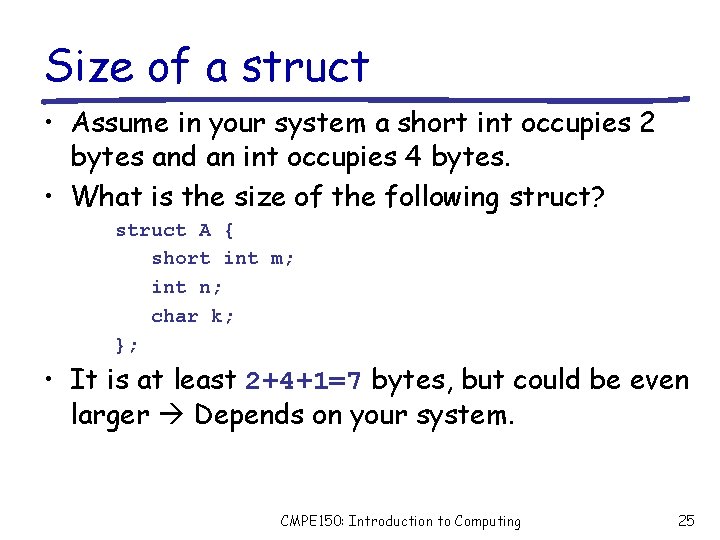 Size of a struct

• Assume in your system a short int occupies 2 bytes and an int occupies 4 bytes.

• What is the size of the following struct?

struct A {
  short int m;
  int n;
  char k;
};

• It is at least 2+4+1=7 bytes, but could be even larger → Depends on your system.

CMPE150: Introduction to Computing

25